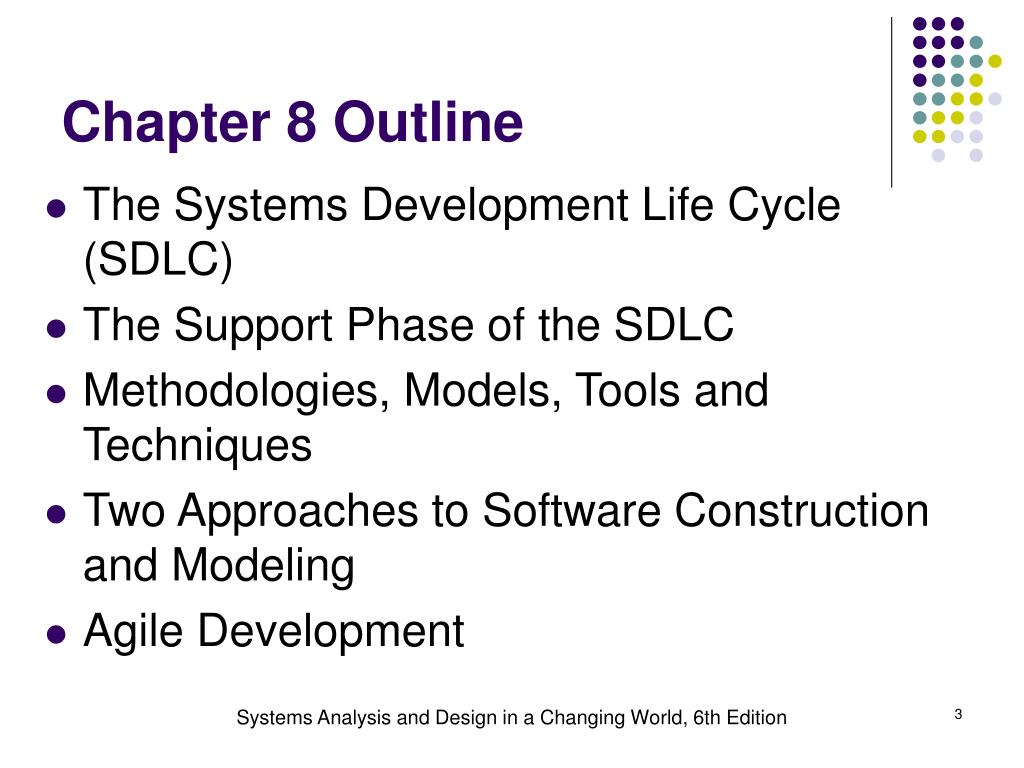 Chapter 8 Outline

- The Systems Development Life Cycle (SDLC)
- The Support Phase of the SDLC
- Methodologies, Models, Tools and Techniques
- Two Approaches to Software Construction and Modeling
- Agile Development

Systems Analysis and Design in a Changing World, 6th Edition

3